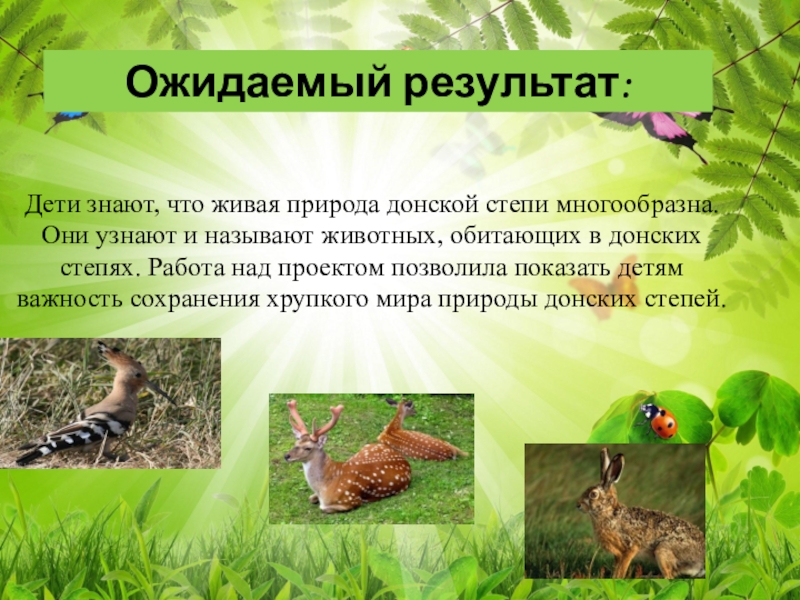 Ожидаемый результат:

Дети знают, что живая природа донской степи многообразна. Они узнают и называют животных, обитающих в донских степях. Работа над проектом позволила показать детям важность сохранения хрупкого мира природы донских степей.